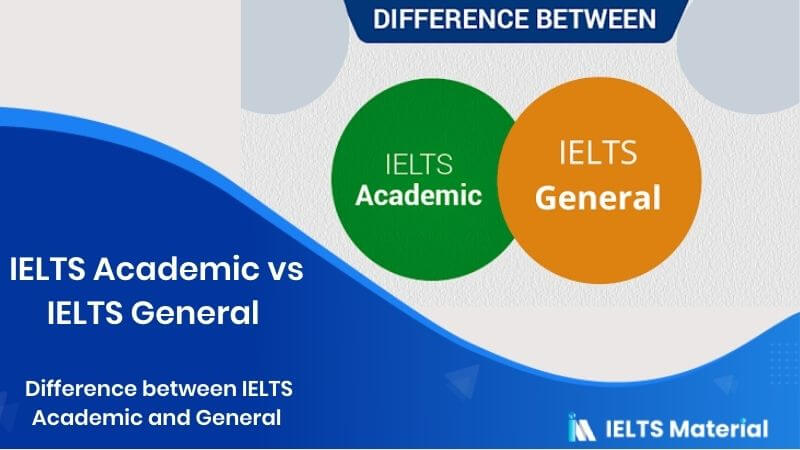 DIFFERENCE BETWEEN

IELTS Academic

IELTS General

IELTS Academic vs IELTS General

Difference between IELTS Academic and General

IELTS Material